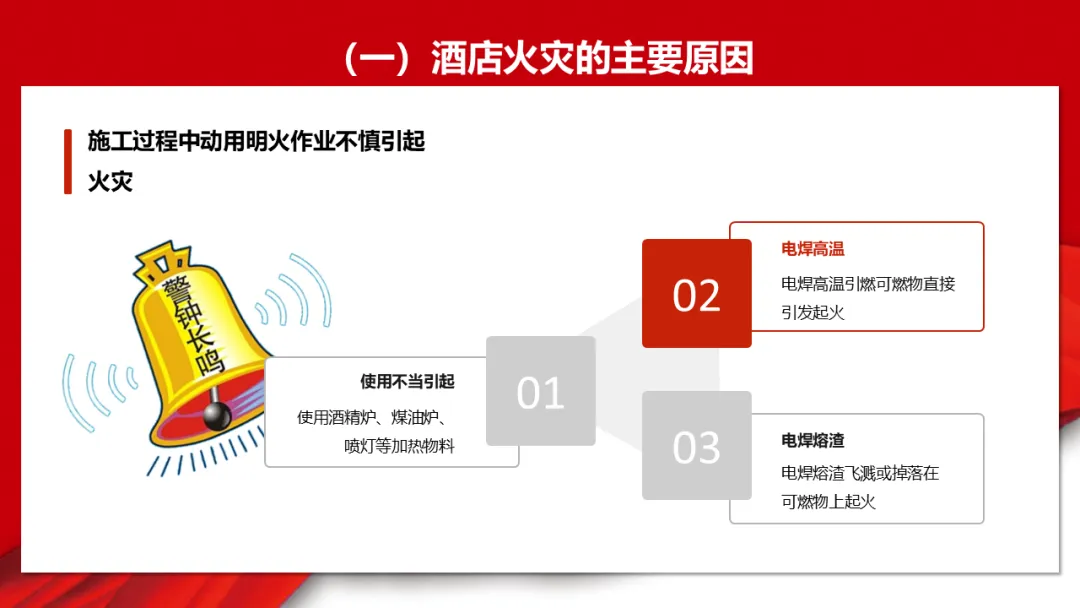 （一）酒店火灾的主要原因

施工过程中动用明火作业不慎引起火灾

警钟长鸣

使用不当引起
使用酒精炉、煤油炉、喷灯等加热物料

01

02

电焊高温
电焊高温引燃可燃物直接引发起火

03

电焊熔渣
电焊熔渣飞溅或掉落在可燃物上起火